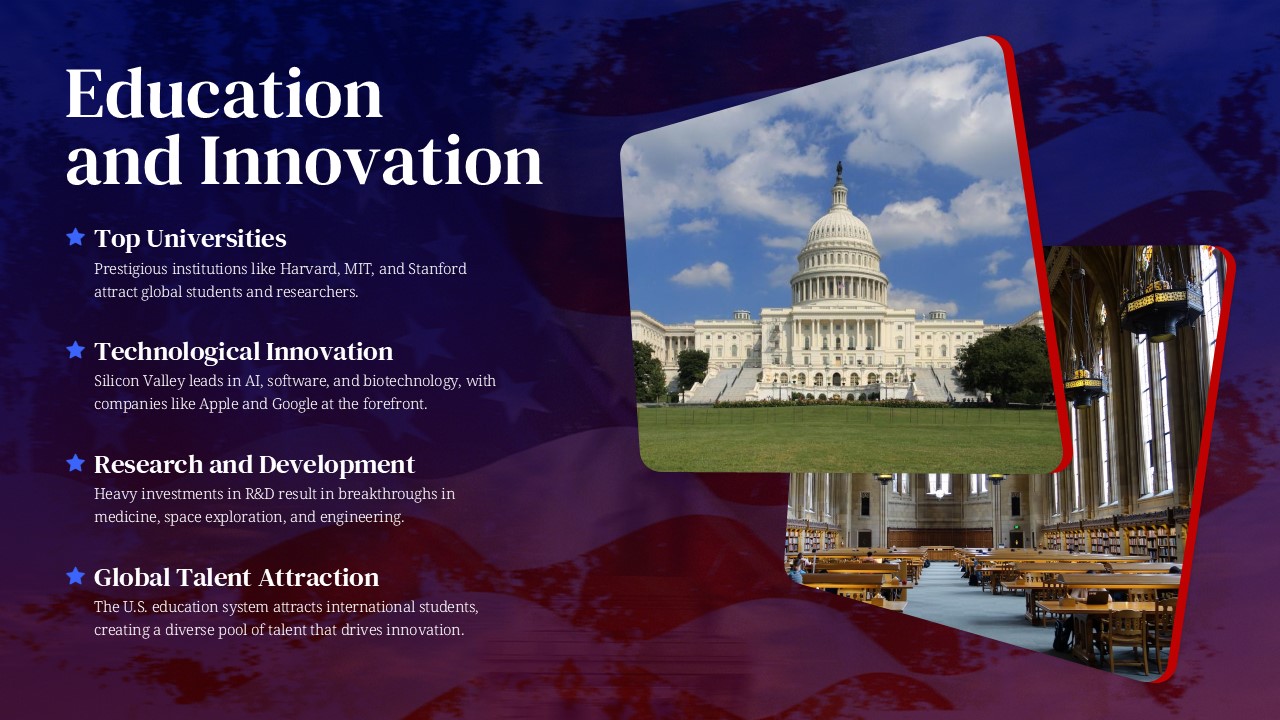 Education and Innovation

Top Universities
Prestigious institutions like Harvard, MIT, and Stanford attract global students and researchers.

Technological Innovation
Silicon Valley leads in AI, software, and biotechnology, with companies like Apple and Google at the forefront.

Research and Development
Heavy investments in R&D result in breakthroughs in medicine, space exploration, and engineering.

Global Talent Attraction
The U.S. education system attracts international students, creating a diverse pool of talent that drives innovation.